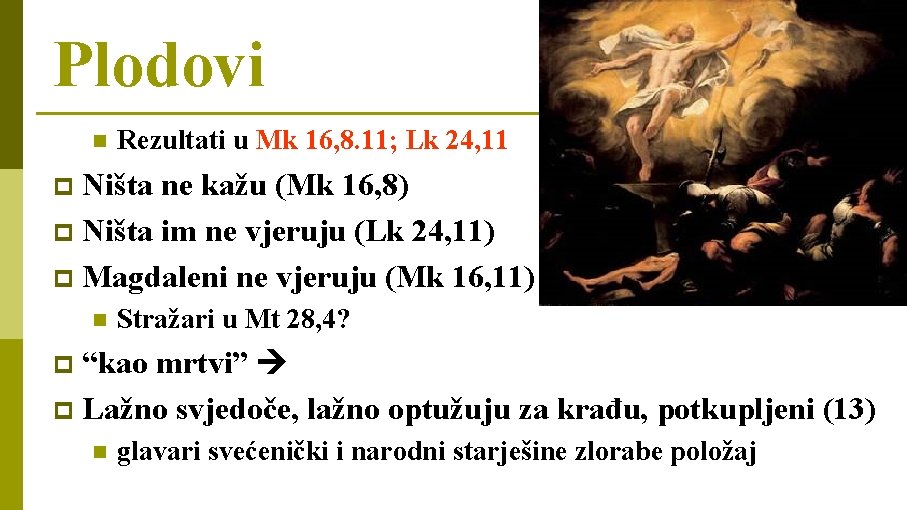 Plodovi

Rezultati u Mk 16,8.11; Lk 24,11

Ništa ne kažu (Mk 16,8)

Ništa im ne vjeruju (Lk 24,11)

Magdaleni ne vjeruju (Mk 16,11)

Stražari u Mt 28,4?

“kao mrtvi” →

Lažno svjedoče, lažno optužuju za krađu, potkupljeni (13)

glavari svećenički i narodni starješine zlorabe položaj